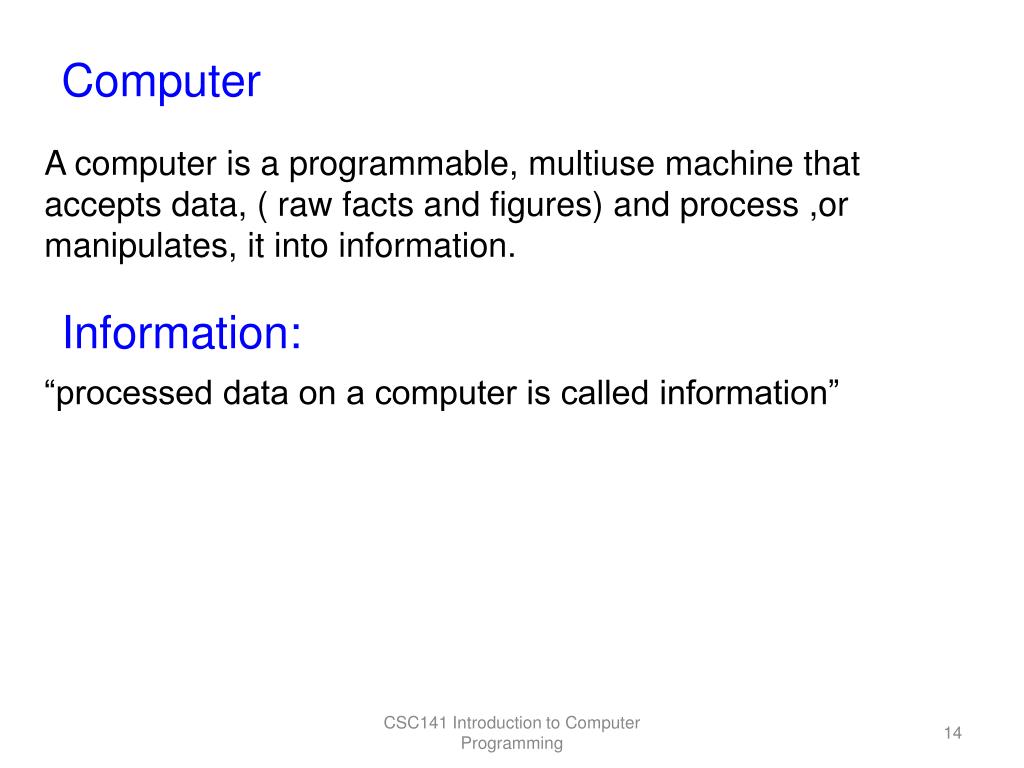 Computer

A computer is a programmable, multiuse machine that accepts data, ( raw facts and figures) and process ,or manipulates, it into information.

Information:

“processed data on a computer is called information”

CSC141 Introduction to Computer Programming

14